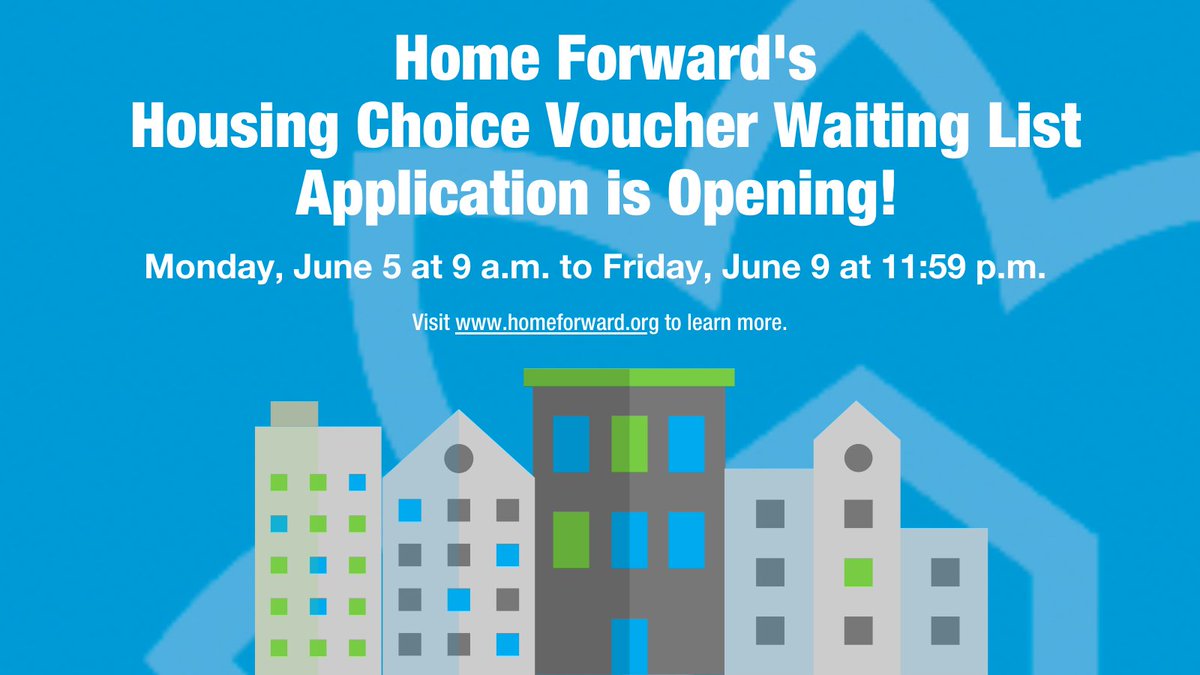 Home Forward's
Housing Choice Voucher Waiting List
Application is Opening!

Monday, June 5 at 9 a.m. to Friday, June 9 at 11:59 p.m.

Visit www.homeforward.org to learn more.